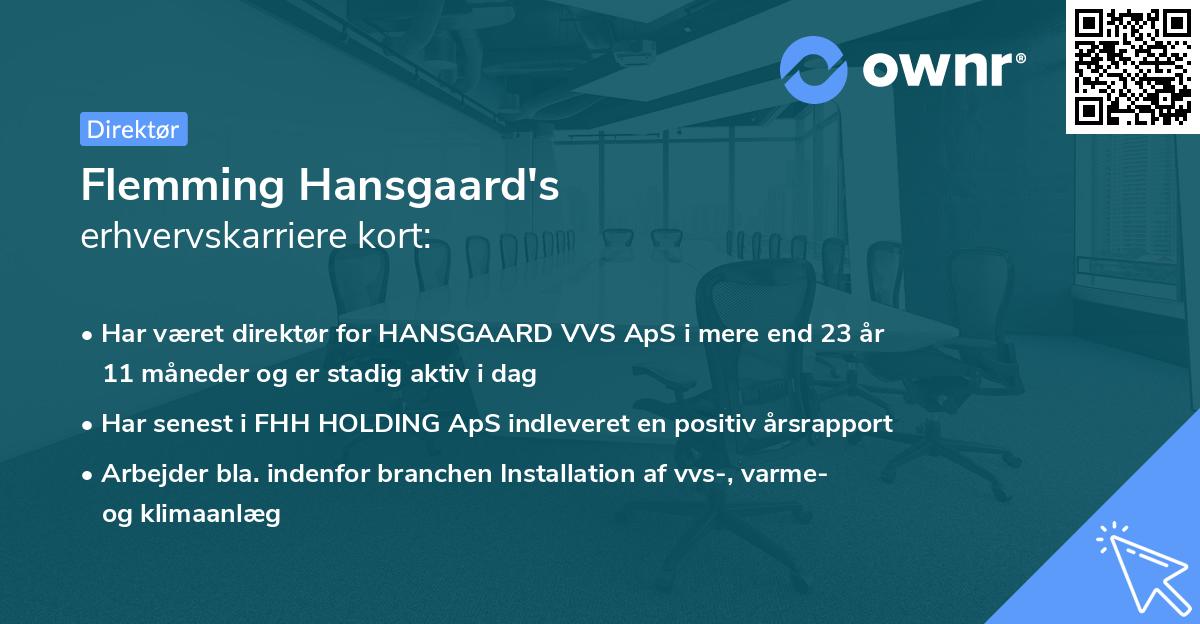 ownr®

Direktør

Flemming Hansgaard's
erhvervskarriere kort:

• Har været direktør for HANSGAARD VVS ApS i mere end 23 år 11 måneder og er stadig aktiv i dag

• Har senest i FHH HOLDING ApS indleveret en positiv årsrapport

• Arbejder bla. indenfor branchen Installation af vvs-, varme- og klimaanlæg